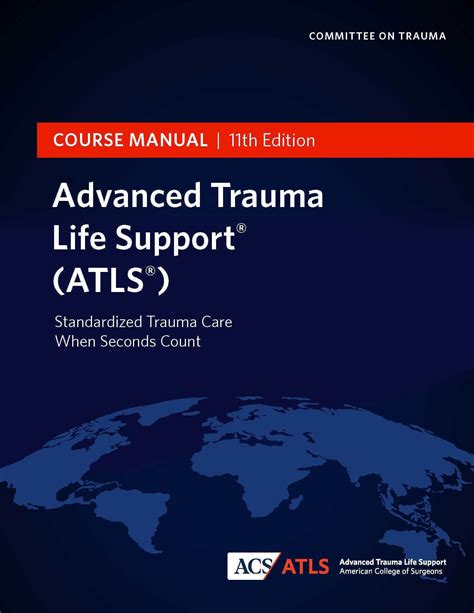 COMMITTEE ON TRAUMA

COURSE MANUAL | 11th Edition

Advanced Trauma Life Support® (ATLS®)

Standardized Trauma Care When Seconds Count

ACS ATLS Advanced Trauma Life Support American College of Surgeons